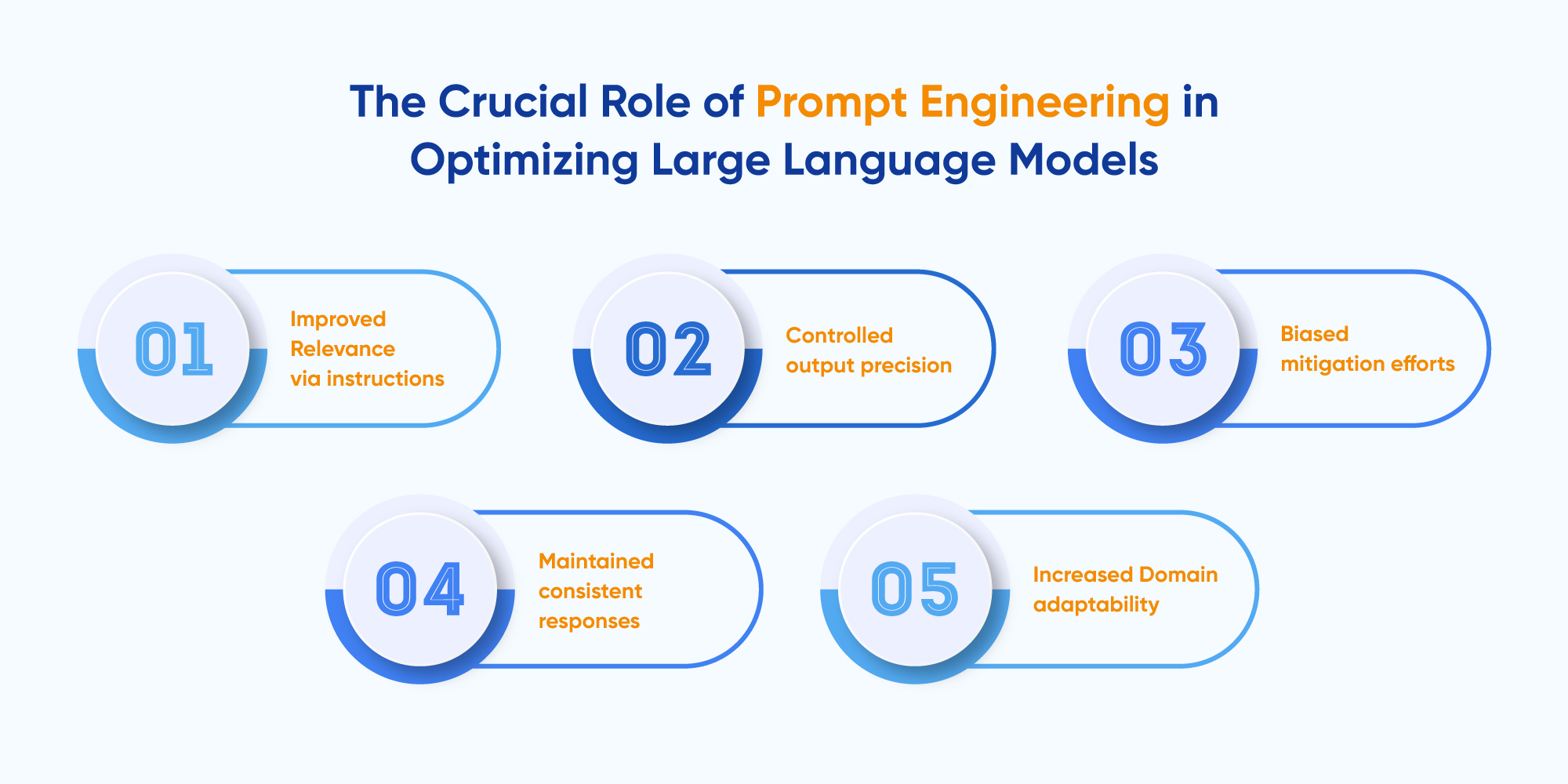 The Crucial Role of Prompt Engineering in Optimizing Large Language Models

01
Improved Relevance via instructions

02
Controlled output precision

03
Biased mitigation efforts

04
Maintained consistent responses

05
Increased Domain adaptability